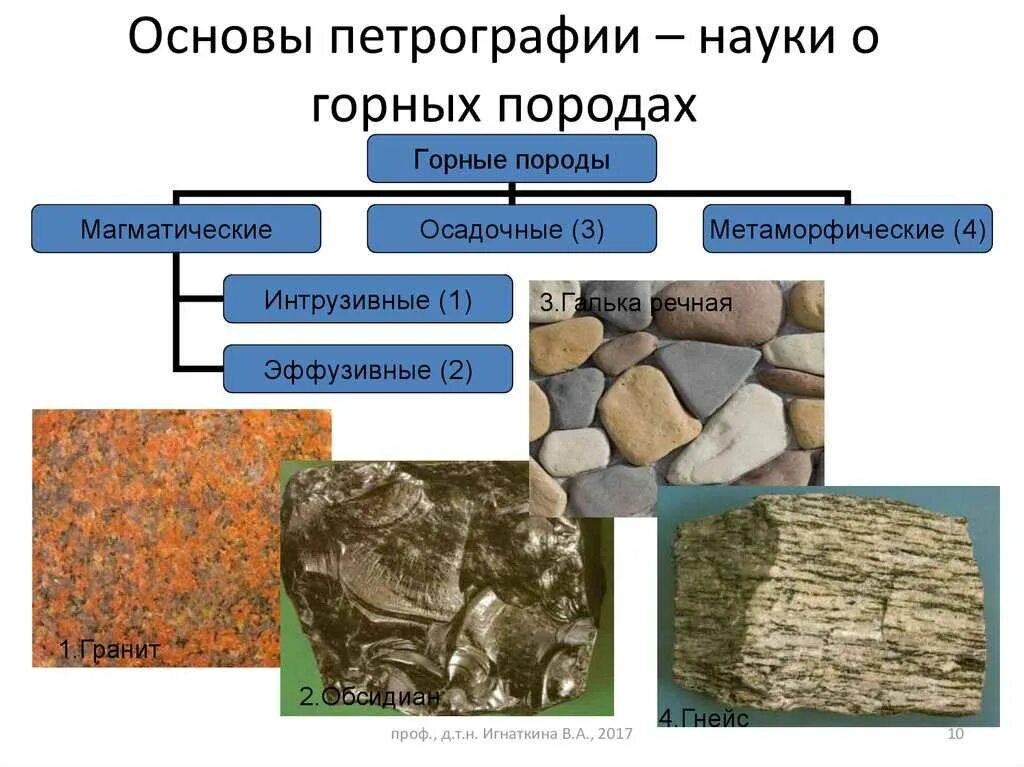 Основы петрографии – науки о горных породах

Горные породы

Магматические

Осадочные (3)

Метаморфические (4)

Интрузивные (1)

Эффузивные (2)

3.Галька речная

1.Гранит

2.Обсидиан

4.Гнейс

проф., д.т.н. Игнаткина В.А., 2017

10